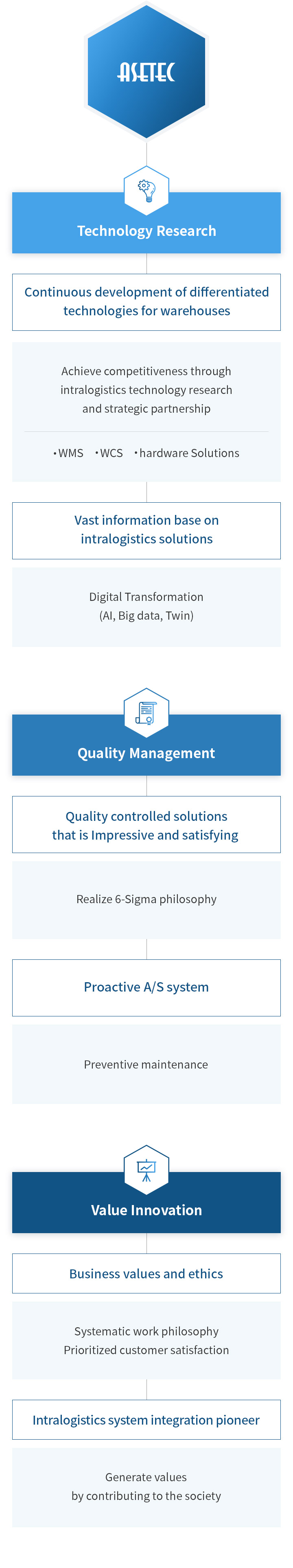 ASETEC

Technology Research

Continuous development of differentiated technologies for warehouses

Achieve competitiveness through intralogistics technology research and strategic partnership

• WMS • WCS • hardware Solutions

Vast information base on intralogistics solutions

Digital Transformation (AI, Big data, Twin)

Quality Management

Quality controlled solutions that is Impressive and satisfying

Realize 6-Sigma philosophy

Proactive A/S system

Preventive maintenance

Value Innovation

Business values and ethics

Systematic work philosophy
Prioritized customer satisfaction

Intralogistics system integration pioneer

Generate values by contributing to the society